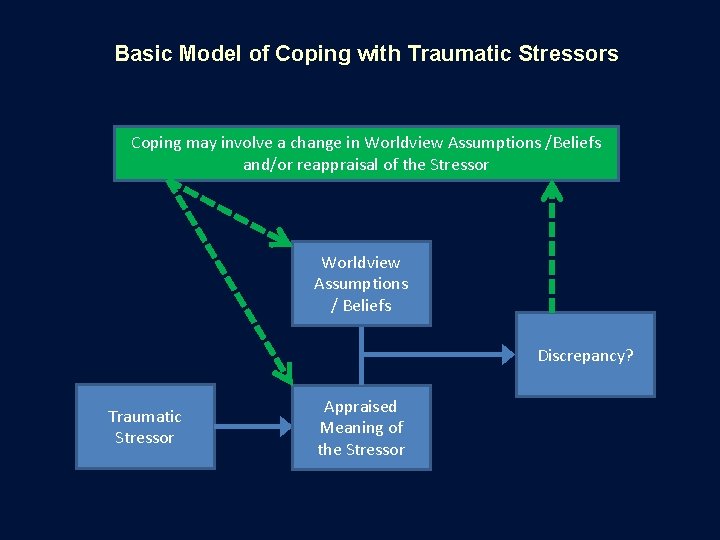 Basic Model of Coping with Traumatic Stressors

Coping may involve a change in Worldview Assumptions /Beliefs and/or reappraisal of the Stressor

Worldview Assumptions / Beliefs

Discrepancy?

Traumatic Stressor

Appraised Meaning of the Stressor